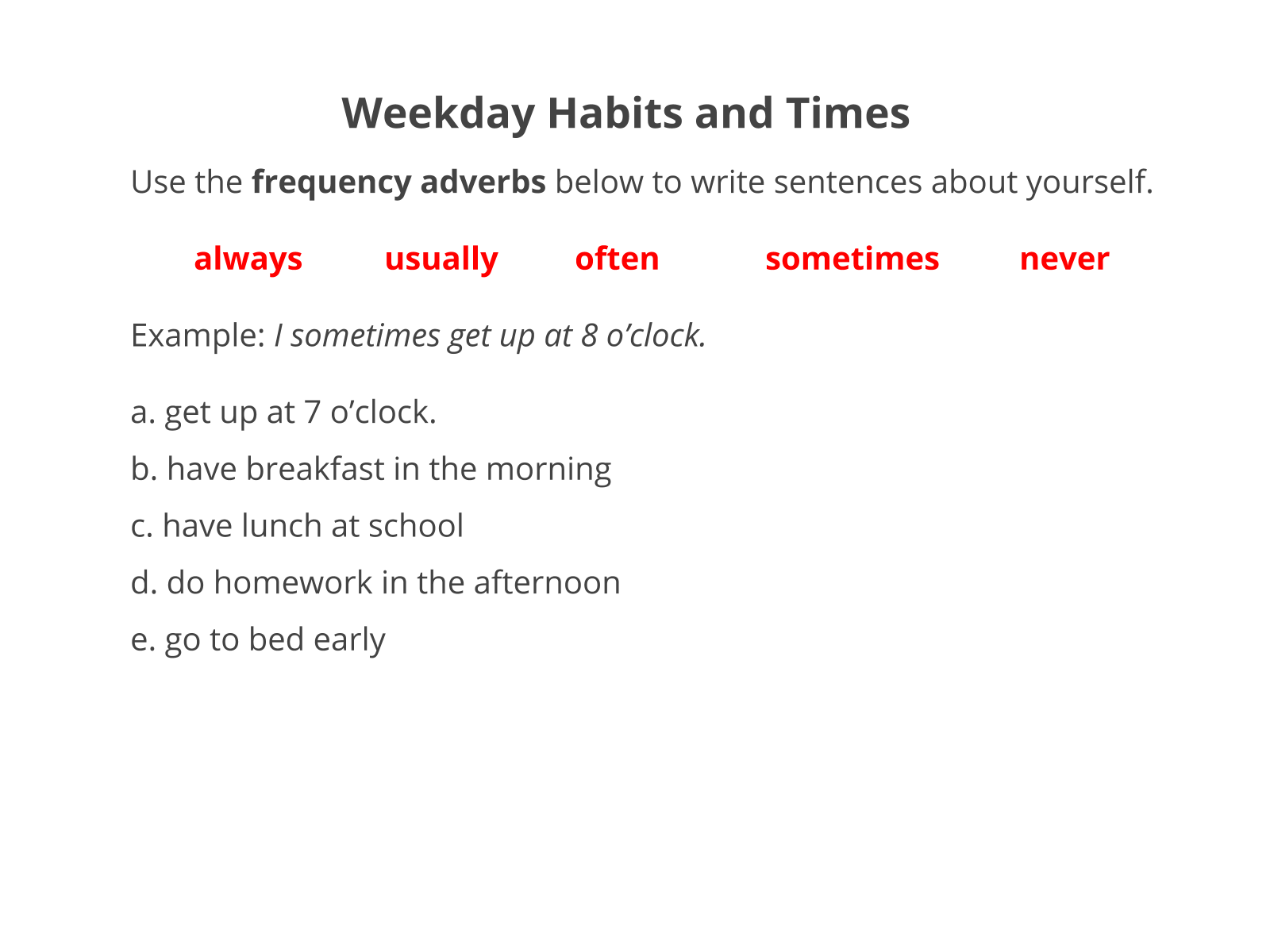 Weekday Habits and Times

Use the frequency adverbs below to write sentences about yourself.

always usually often sometimes never

Example: I sometimes get up at 8 o’clock.

a. get up at 7 o’clock.

b. have breakfast in the morning

c. have lunch at school

d. do homework in the afternoon

e. go to bed early